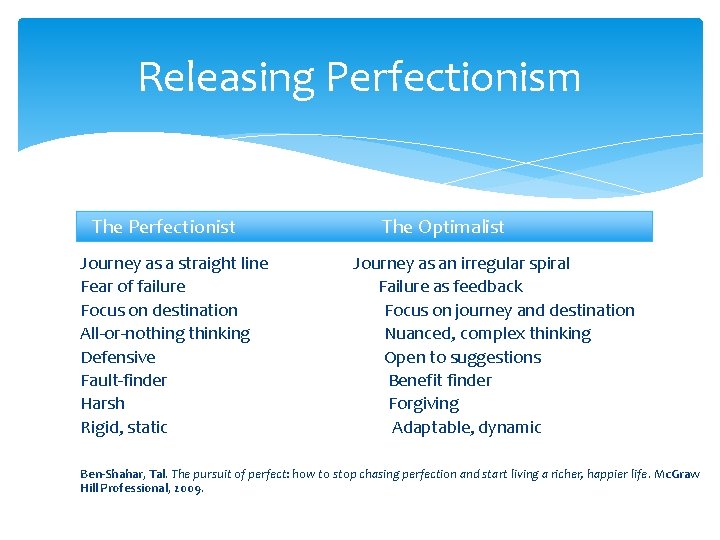 Releasing Perfectionism

| The Perfectionist | The Optimalist |
|---|---|
| Journey as a straight line | Journey as an irregular spiral |
| Fear of failure | Failure as feedback |
| Focus on destination | Focus on journey and destination |
| All-or-nothing thinking | Nuanced, complex thinking |
| Defensive | Open to suggestions |
| Fault-finder | Benefit finder |
| Harsh | Forgiving |
| Rigid, static | Adaptable, dynamic |

Ben-Shahar, Tal. The pursuit of perfect: how to stop chasing perfection and start living a richer, happier life. McGraw Hill Professional, 2009.